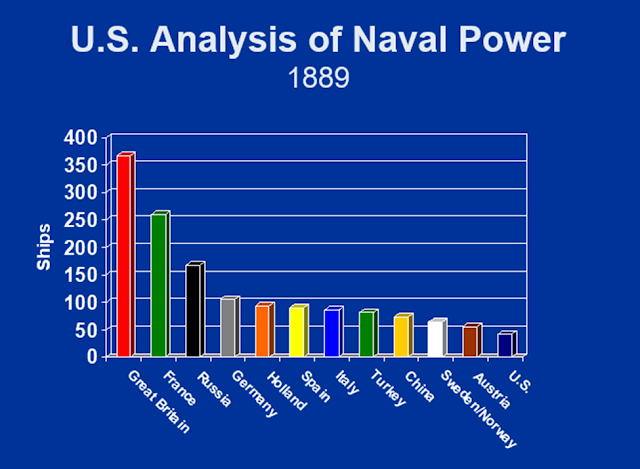 U.S. Analysis of Naval Power
1889

Ships

400
350
300
250
200
150
100
50
0

Great Britain
France
Russia
Germany
Holland
Spain
Italy
Turkey
China
Sweden/Norway
Austria
U.S.